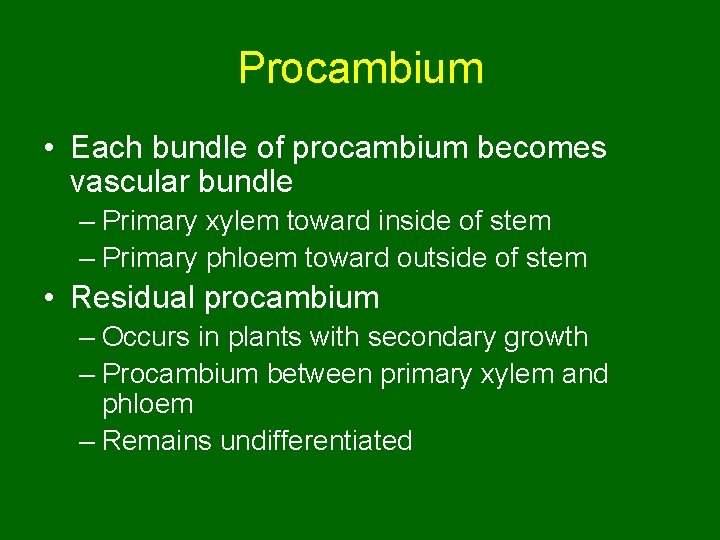 Procambium

• Each bundle of procambium becomes vascular bundle
– Primary xylem toward inside of stem
– Primary phloem toward outside of stem
• Residual procambium
– Occurs in plants with secondary growth
– Procambium between primary xylem and phloem
– Remains undifferentiated